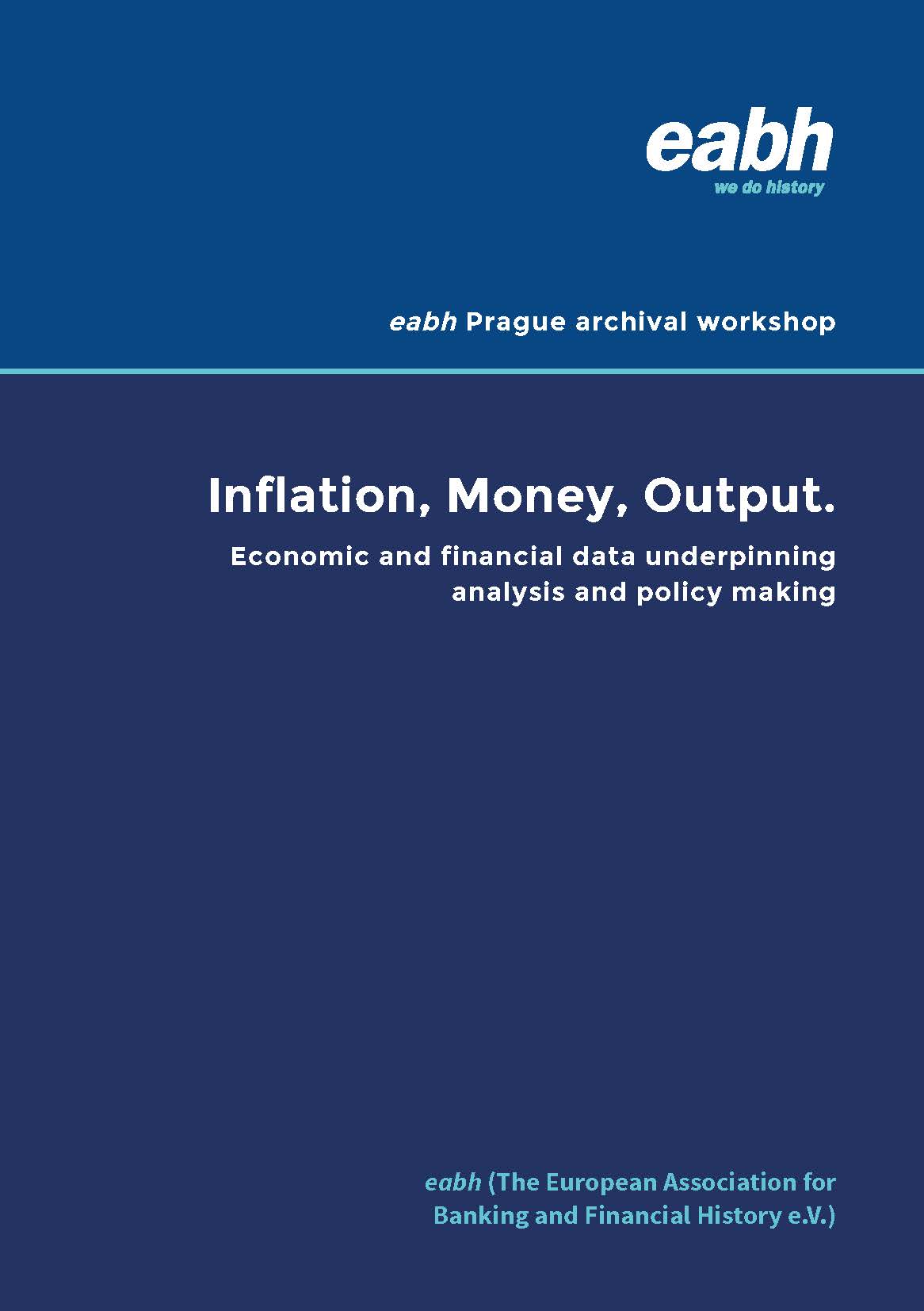 eabh
we do history

eabh Prague archival workshop

Inflation, Money, Output.

Economic and financial data underpinning analysis and policy making

eabh (The European Association for Banking and Financial History e.V.)